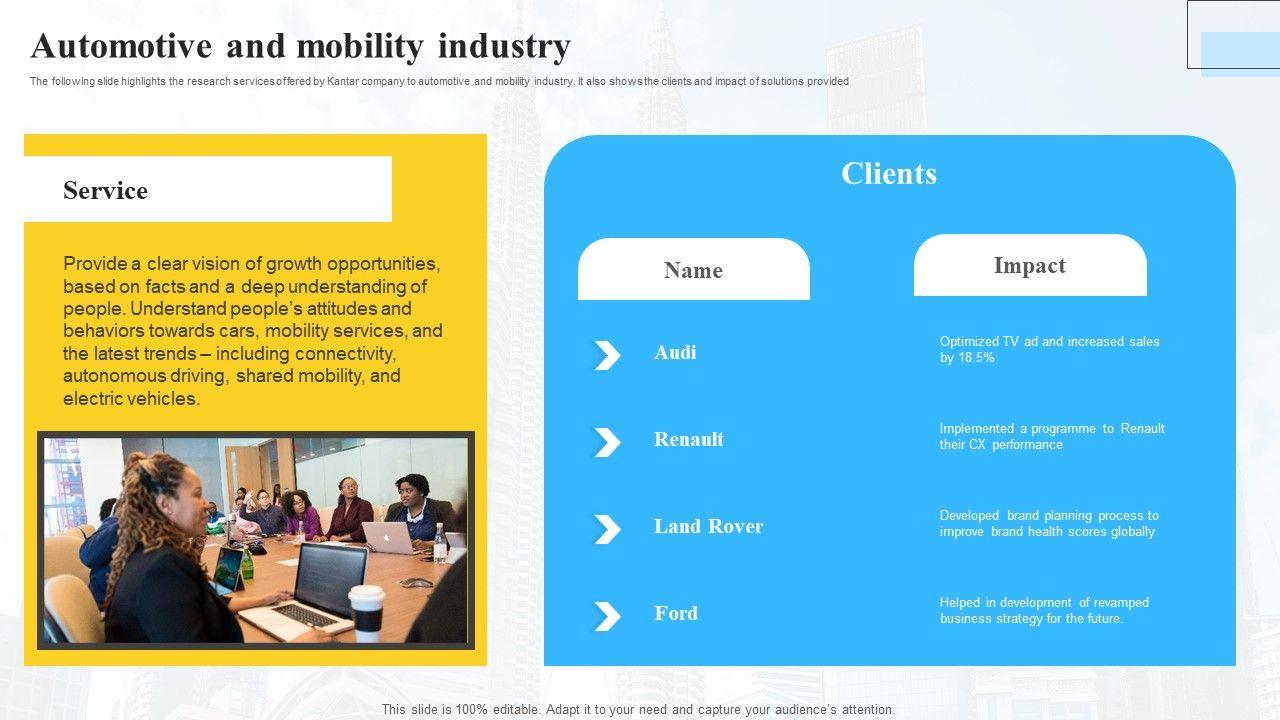 Automotive and mobility industry

The following slide highlights the research services offered by Kantar company to automotive and mobility industry. It also shows the clients and impact of solutions provided

Service

Provide a clear vision of growth opportunities, based on facts and a deep understanding of people. Understand people's attitudes and behaviors towards cars, mobility services, and the latest trends – including connectivity, autonomous driving, shared mobility, and electric vehicles.

Clients

| Name | Impact |
|---|---|
| Audi | Optimized TV ad and increased sales by 18.5% |
| Renault | Implemented a programme to Renault their CX performance |
| Land Rover | Developed brand planning process to improve brand health scores globally |
| Ford | Helped in development of revamped business strategy for the future. |

This slide is 100% editable. Adapt it to your need and capture your audience's attention.